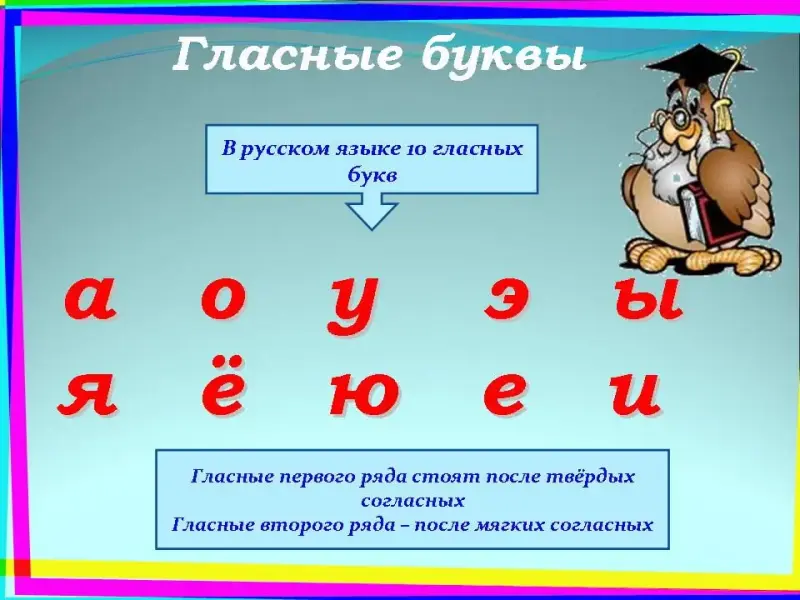 Гласные буквы

В русском языке 10 гласных букв

а о у э ы
я ё ю е и

Гласные первого ряда стоят после твёрдых согласных
Гласные второго ряда – после мягких согласных